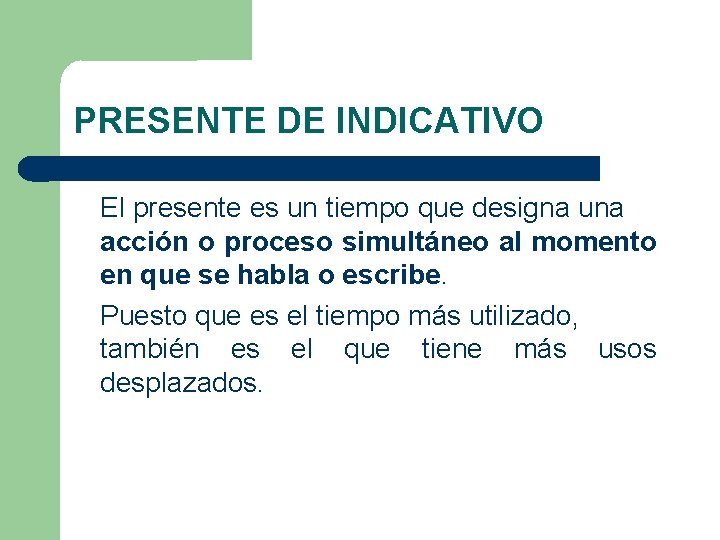 PRESENTE DE INDICATIVO

El presente es un tiempo que designa una acción o proceso simultáneo al momento en que se habla o escribe.

Puesto que es el tiempo más utilizado, también es el que tiene más usos desplazados.